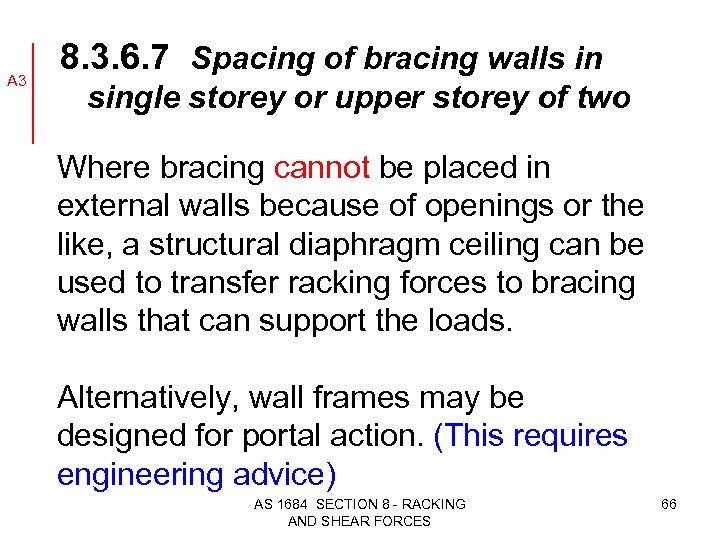 A3

8.3.6.7 Spacing of bracing walls in single storey or upper storey of two

Where bracing cannot be placed in external walls because of openings or the like, a structural diaphragm ceiling can be used to transfer racking forces to bracing walls that can support the loads.

Alternatively, wall frames may be designed for portal action. (This requires engineering advice)

AS 1684 SECTION 8 - RACKING AND SHEAR FORCES

66